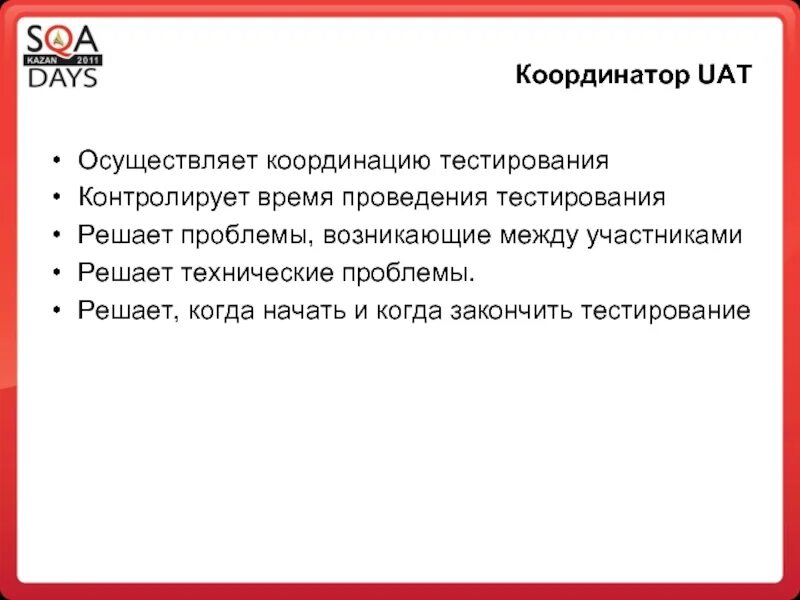 SQA
KAZAN 2011
DAYS

Координатор UAT

• Осуществляет координацию тестирования
• Контролирует время проведения тестирования
• Решает проблемы, возникающие между участниками
• Решает технические проблемы.
• Решает, когда начать и когда закончить тестирование